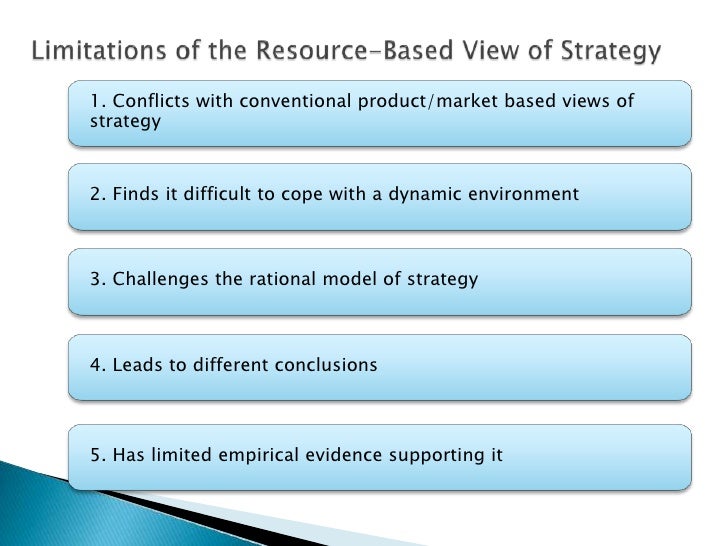 Limitations of the Resource-Based View of Strategy

1. Conflicts with conventional product/market based views of strategy

2. Finds it difficult to cope with a dynamic environment

3. Challenges the rational model of strategy

4. Leads to different conclusions

5. Has limited empirical evidence supporting it